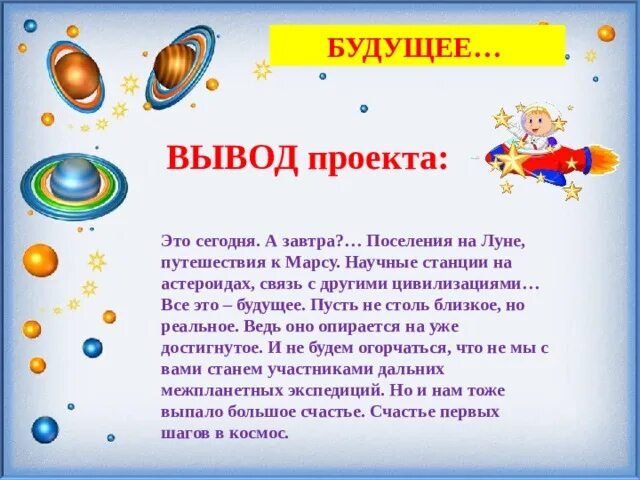 БУДУЩЕЕ…

ВЫВОД проекта:

Это сегодня. А завтра?… Поселения на Луне, путешествия к Марсу. Научные станции на астероидах, связь с другими цивилизациями… Все это – будущее. Пусть не столь близкое, но реальное. Ведь оно опирается на уже достигнутое. И не будем огорчаться, что не мы с вами станем участниками дальних межпланетных экспедиций. Но и нам тоже выпало большое счастье. Счастье первых шагов в космос.